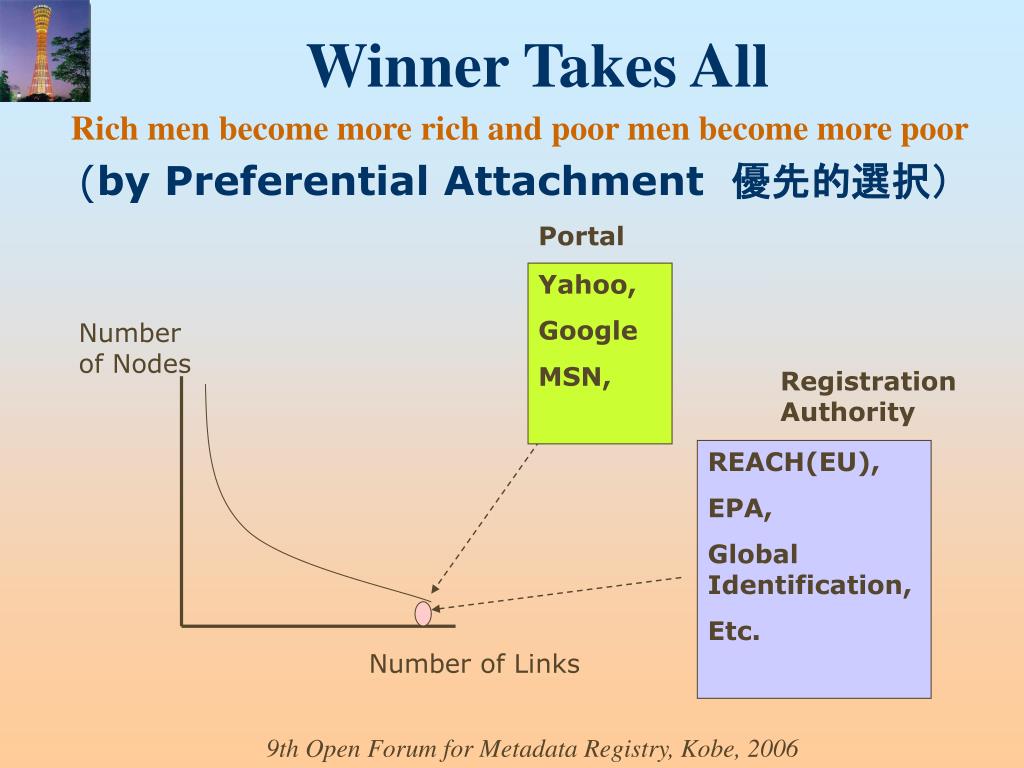 Winner Takes All

Rich men become more rich and poor men become more poor

（by Preferential Attachment 優先的選択）

Portal

Yahoo,

Google

MSN,

Number of Nodes

Registration Authority

REACH(EU),

EPA,

Global Identification,

Etc.

Number of Links

9th Open Forum for Metadata Registry, Kobe, 2006